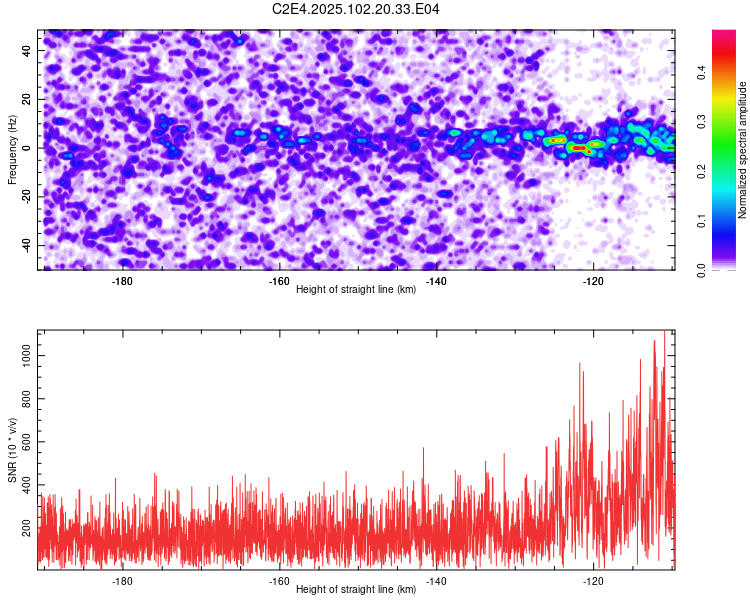 C2E4.2025.102.20.33.E04

Frequency (Hz)
40
20
0
-20
-40

-180
-160
-140
-120
Height of straight line (km)

Normalized spectral amplitude
0.0
0.1
0.2
0.3
0.4

SNR (10 * v/v)
1000
800
600
400
200

-180
-160
-140
-120
Height of straight line (km)